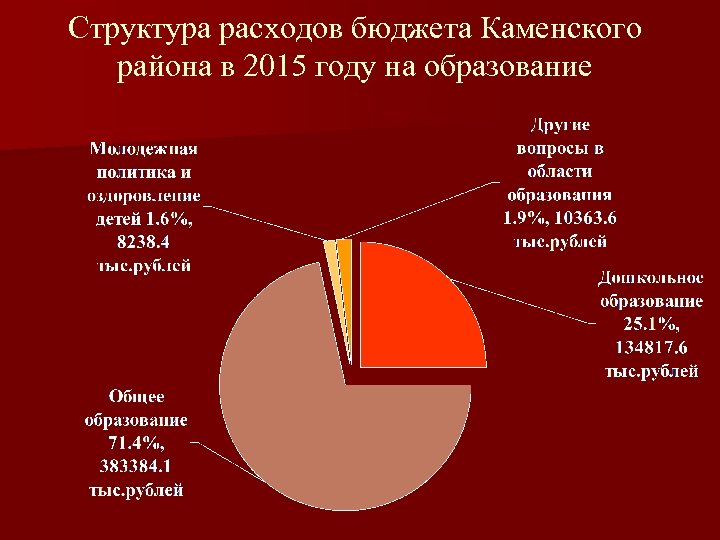 Структура расходов бюджета Каменского района в 2015 году на образование

Молодежная политика и оздоровление детей 1.6%, 8238.4 тыс.рублей

Другие вопросы в области образования 1.9%, 10363.6 тыс.рублей

Дошкольное образование 25.1%, 134817.6 тыс.рублей

Общее образование 71.4%, 383384.1 тыс.рублей